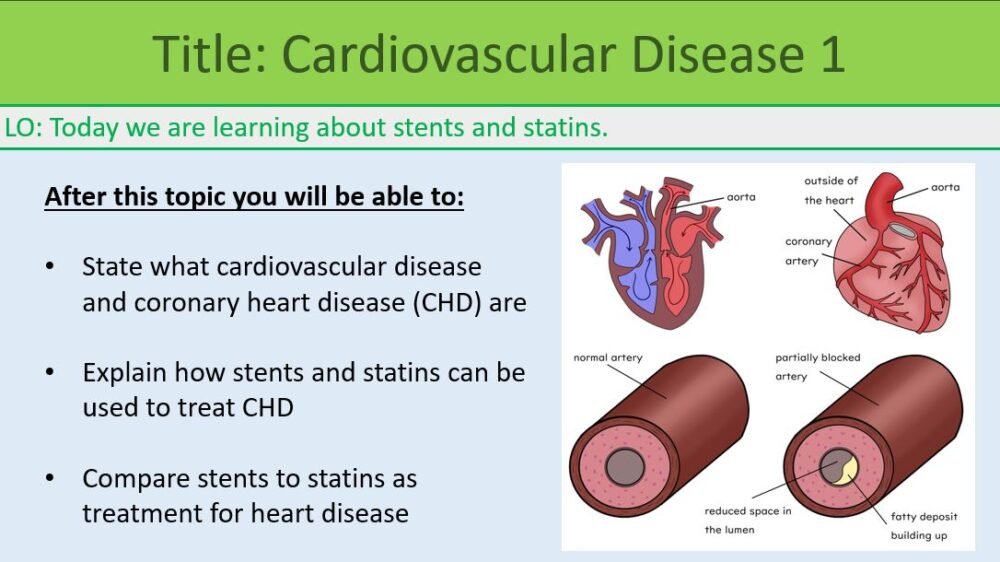 Title: Cardiovascular Disease 1

LO: Today we are learning about stents and statins.

After this topic you will be able to:

• State what cardiovascular disease and coronary heart disease (CHD) are

• Explain how stents and statins can be used to treat CHD

• Compare stents to statins as treatment for heart disease

aorta

outside of the heart

aorta

coronary artery

normal artery

partially blocked artery

reduced space in the lumen

fatty deposit building up